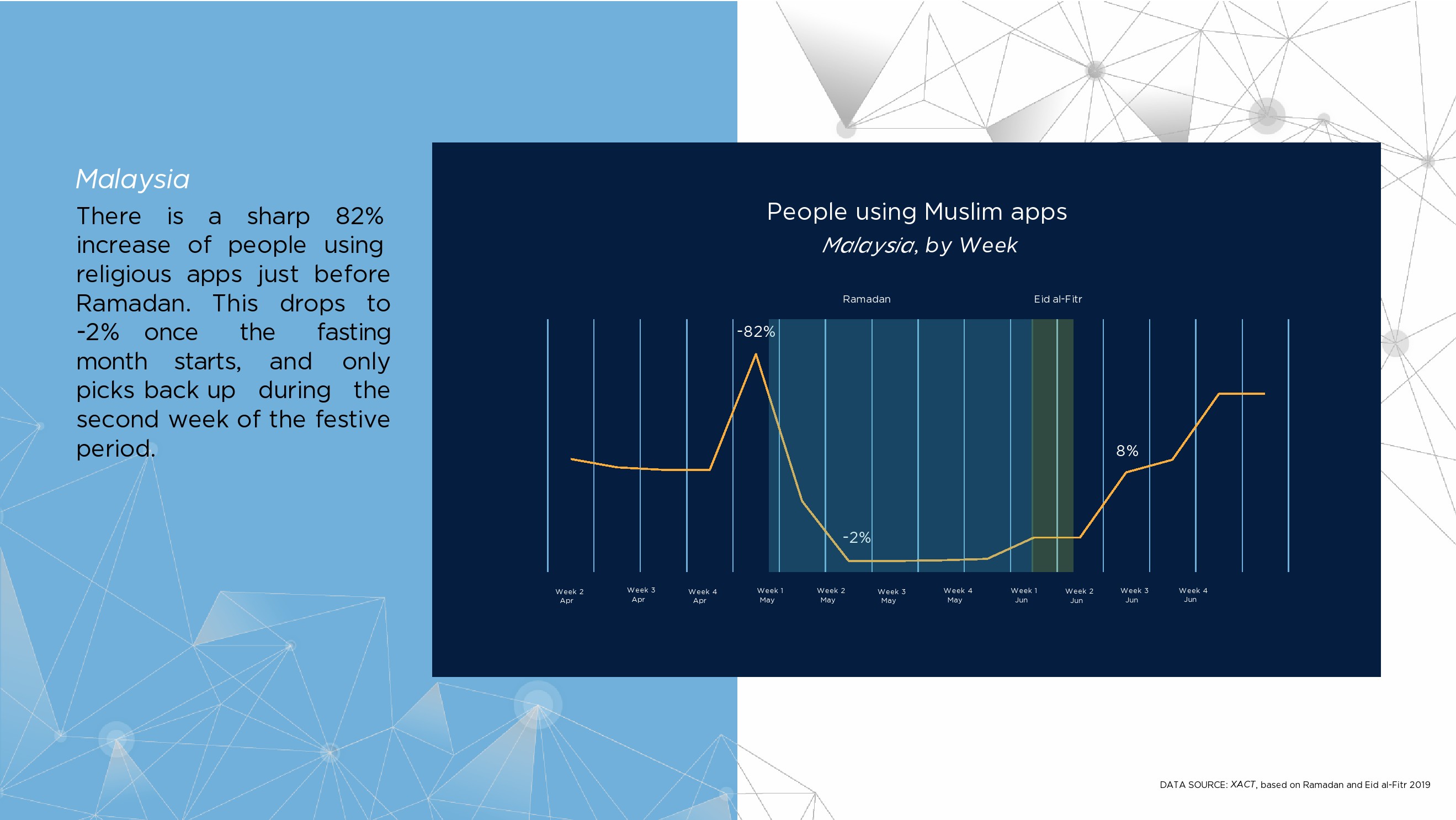 Malaysia

There is a sharp 82% increase of people using religious apps just before Ramadan. This drops to -2% once the fasting month starts, and only picks back up during the second week of the festive period.

People using Muslim apps
Malaysia, by Week

Ramadan
Eid al-Fitr

-82%
-2%
8%

Week 2 Apr
Week 3 Apr
Week 4 Apr
Week 1 May
Week 2 May
Week 3 May
Week 4 May
Week 1 Jun
Week 2 Jun
Week 3 Jun
Week 4 Jun

DATA SOURCE: XACT, based on Ramadan and Eid al-Fitr 2019